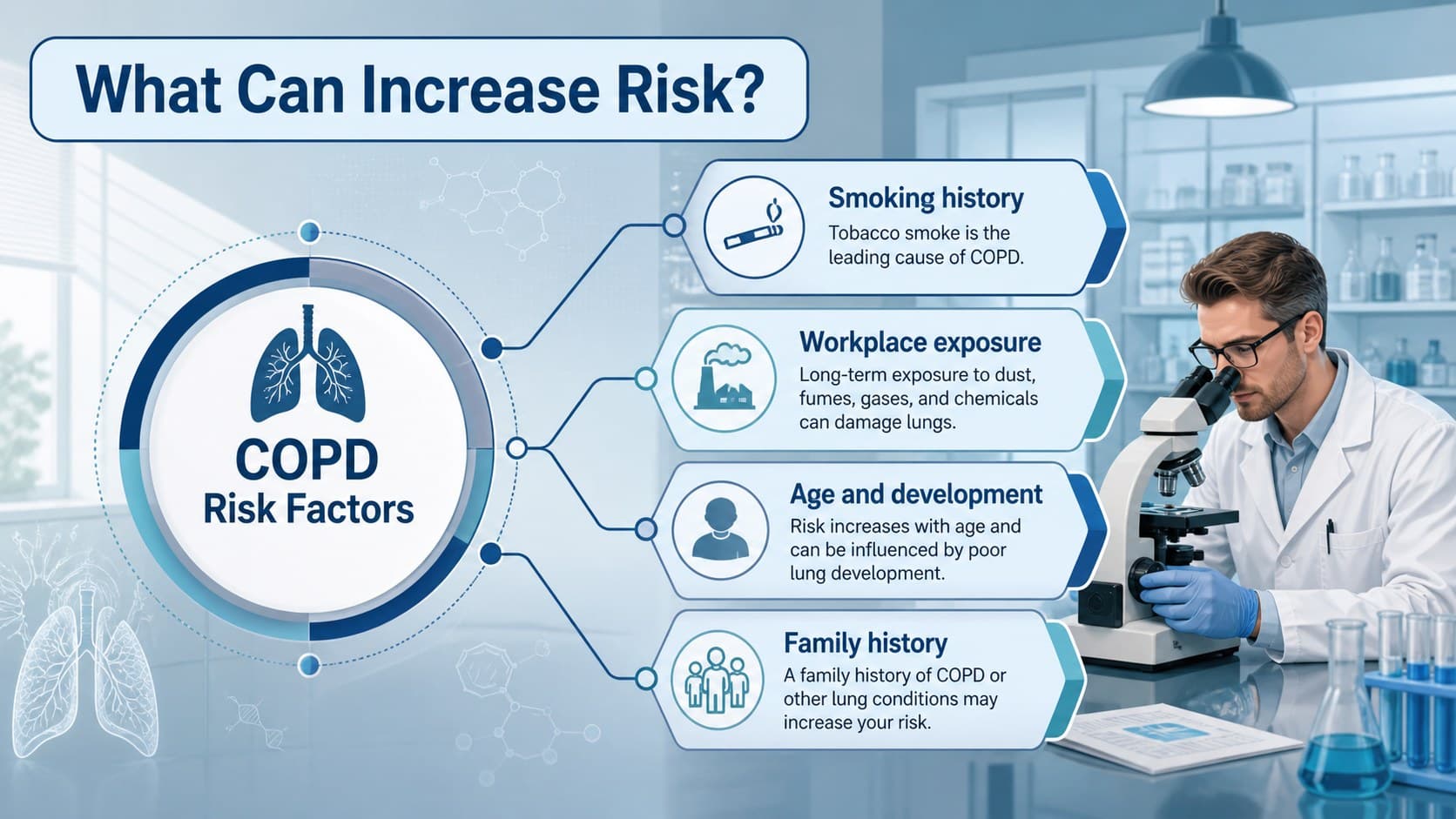 What Can Increase Risk?

COPD
Risk Factors

Smoking history
Tobacco smoke is the leading cause of COPD.

Workplace exposure
Long-term exposure to dust, fumes, gases, and chemicals can damage lungs.

Age and development
Risk increases with age and can be influenced by poor lung development.

Family history
A family history of COPD or other lung conditions may increase your risk.